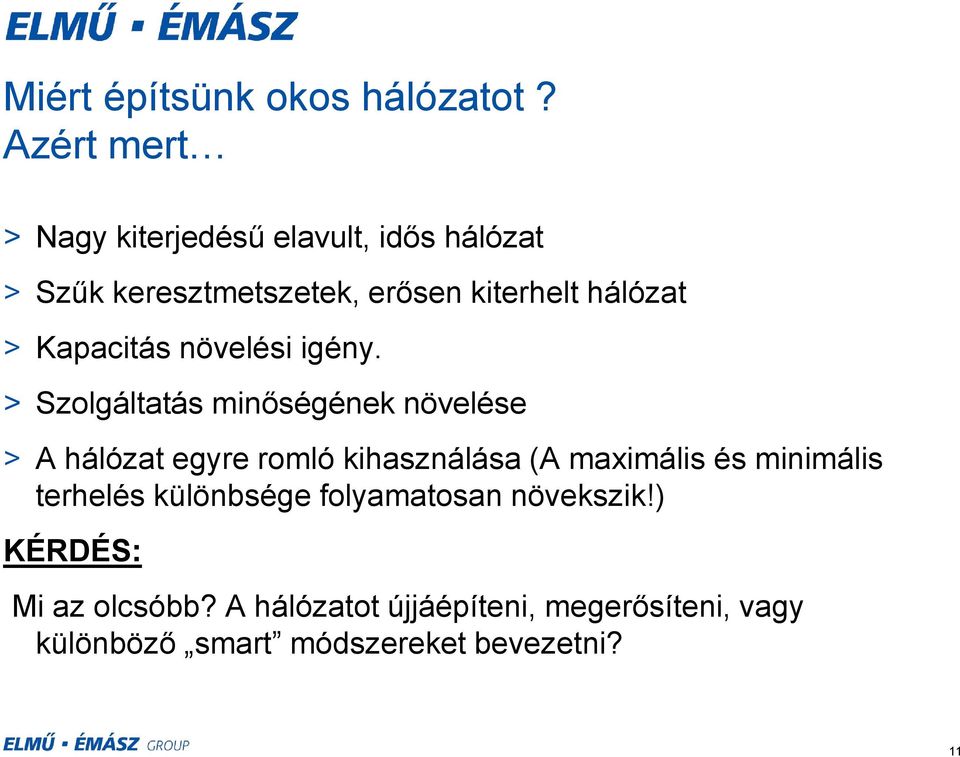 ELMŰ ▪ ÉMÁSZ

Miért építsünk okos hálózatot ?
Azért mert…

> Nagy kiterjedésű elavult, idős hálózat

> Szűk keresztmetszetek, erősen kiterhelt hálózat

> Kapacitás növelési igény.

> Szolgáltatás minőségének növelése

> A hálózat egyre romló kihasználása (A maximális és minimális terhelés különbsége folyamatosan növekszik!)

KÉRDÉS:

Mi az olcsóbb? A hálózatot újjáépíteni, megerősíteni, vagy különböző „smart” módszereket bevezetni?

ELMŰ ▪ ÉMÁSZ GROUP

11